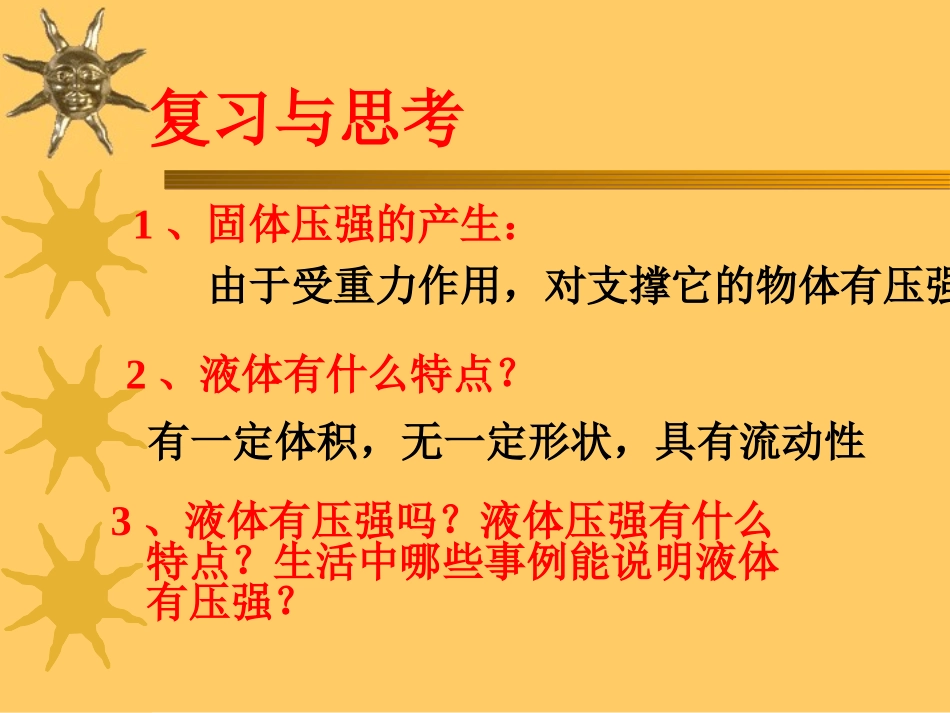 复习与思考

1 、固体压强的产生：

由于受重力作用，对支撑它的物体有压强

2 、液体有什么特点？

有一定体积，无一定形状，具有流动性

3 、液体有压强吗？液体压强有什么特点？生活中哪些事例能说明液体有压强？